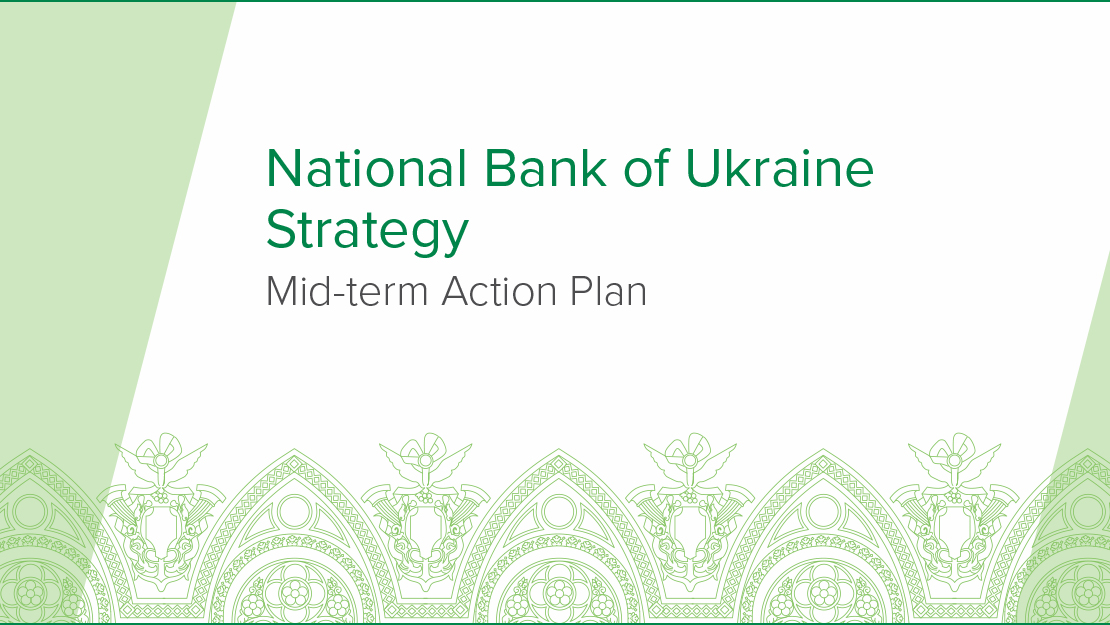 National Bank of Ukraine Strategy

Mid-term Action Plan